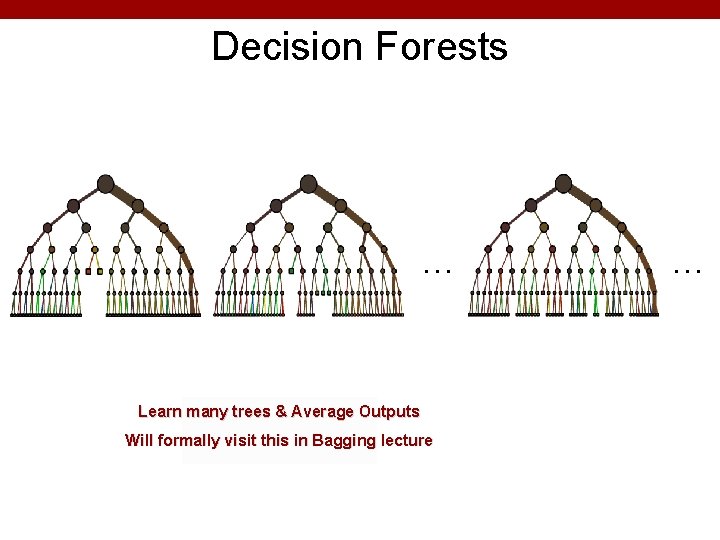 Decision Forests

...

...

Learn many trees & Average Outputs

Will formally visit this in Bagging lecture